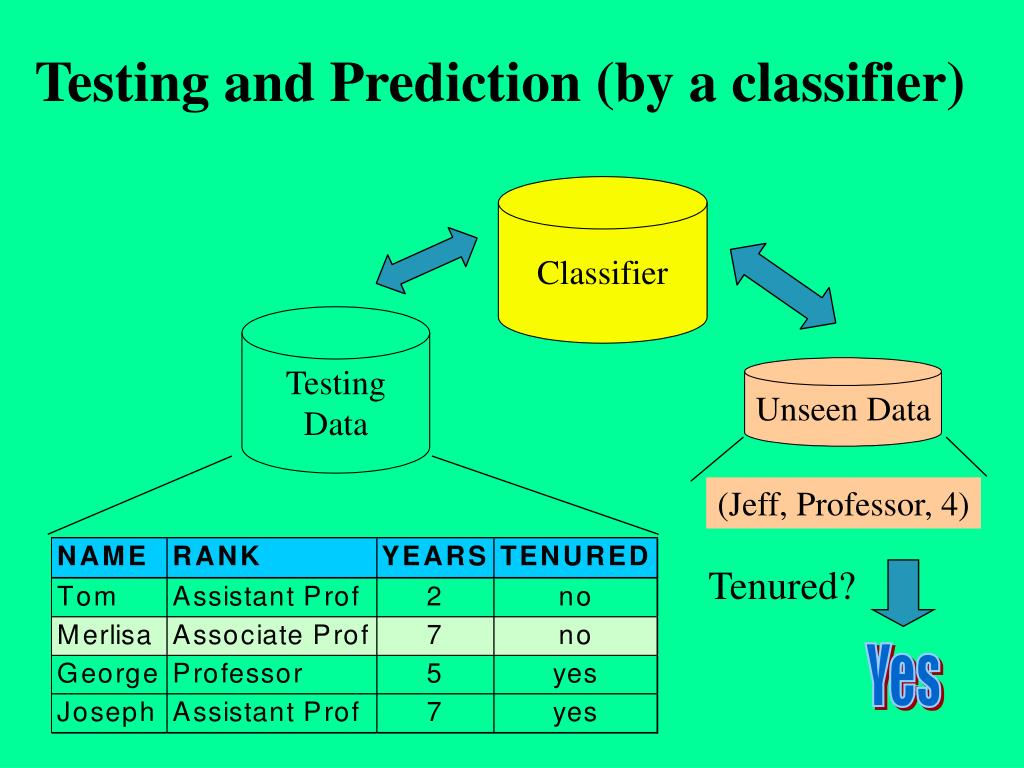 Testing and Prediction (by a classifier)

Classifier

Testing Data

Unseen Data

(Jeff, Professor, 4)

| NAME | RANK | YEARS | TENURED |
|---|---|---|---|
| Tom | Assistant Prof | 2 | no |
| Merlisa | Associate Prof | 7 | no |
| George | Professor | 5 | yes |
| Joseph | Assistant Prof | 7 | yes |

Tenured?

Yes